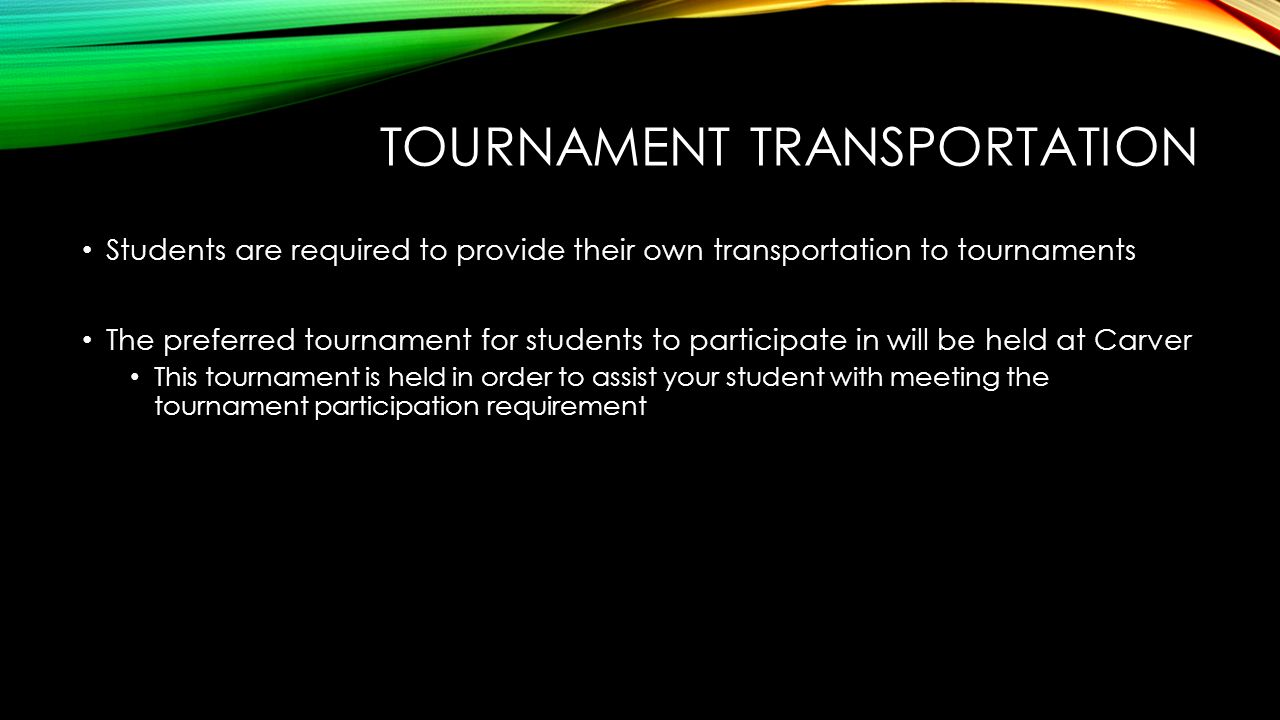 TOURNAMENT TRANSPORTATION

• Students are required to provide their own transportation to tournaments

• The preferred tournament for students to participate in will be held at Carver
  • This tournament is held in order to assist your student with meeting the tournament participation requirement